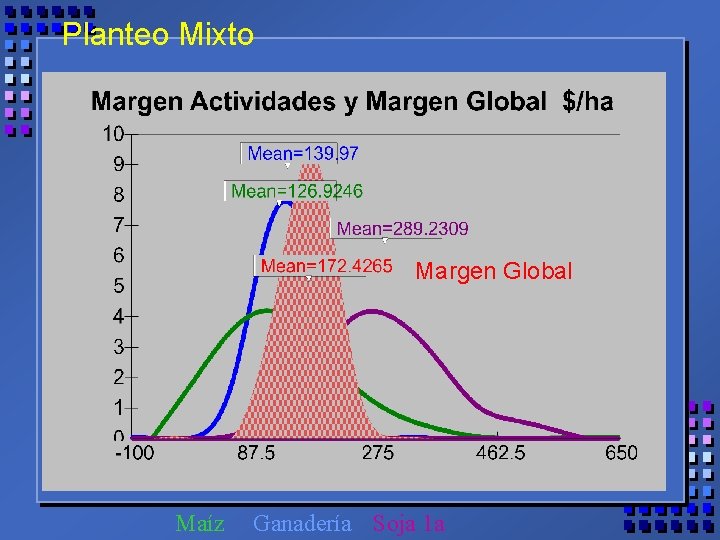 Planteo Mixto

Margen Actividades y Margen Global $/ha

10
9
8
7
6
5
4
3
2
1
0

Mean=139.97
Mean=126.9246
Mean=289.2309
Mean=172.4265
Margen Global

-100
87.5
275
462.5
650

Maíz Ganadería Soja 1a